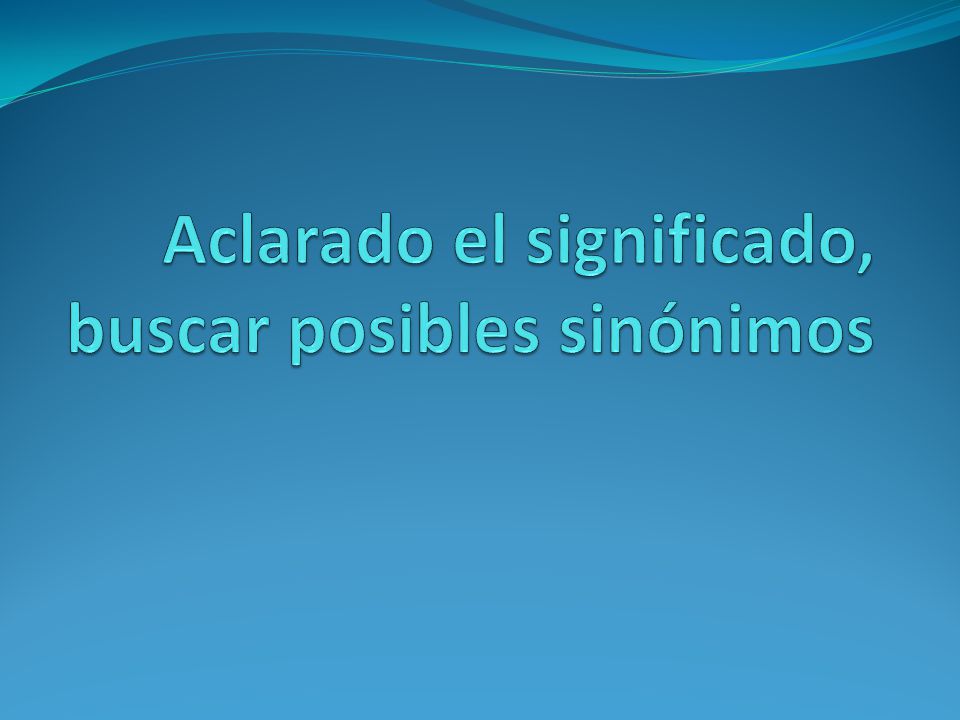 Aclarado el significado, buscar posibles sinónimos